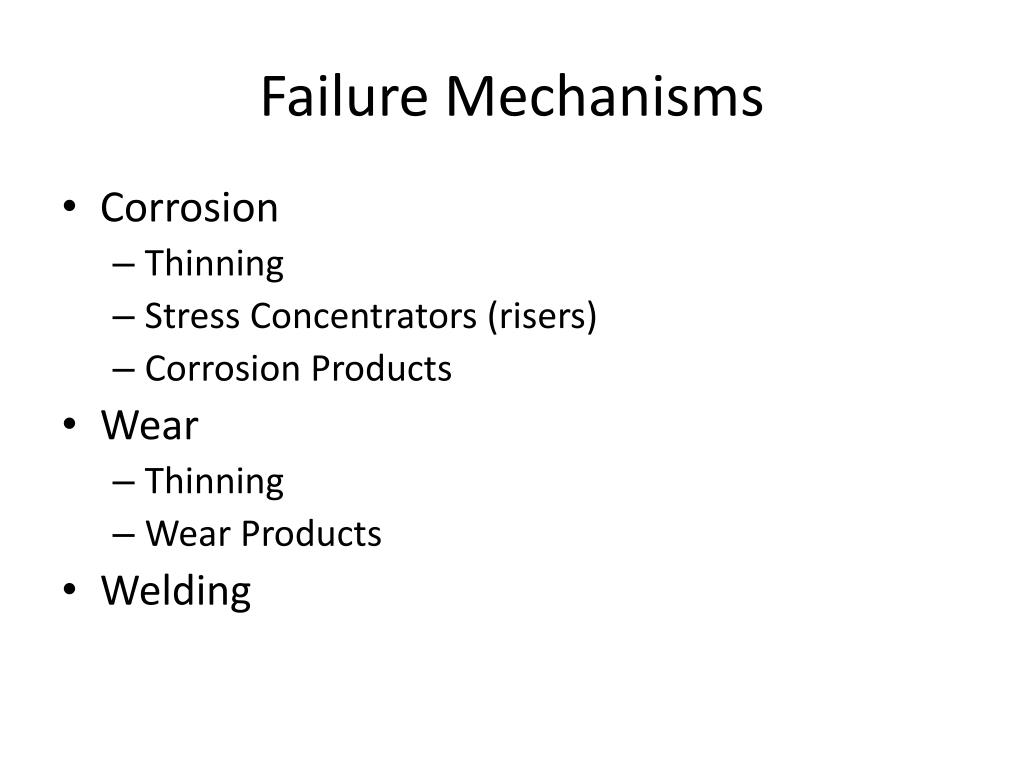 Failure Mechanisms

• Corrosion
– Thinning
– Stress Concentrators (risers)
– Corrosion Products
• Wear
– Thinning
– Wear Products
• Welding